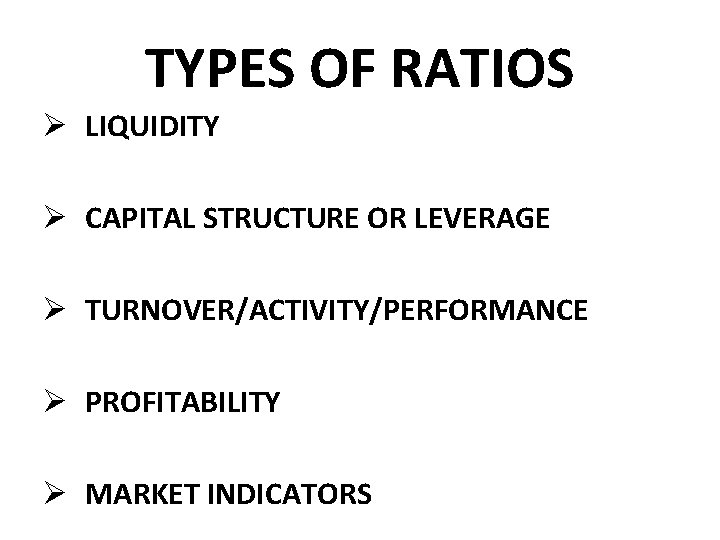 TYPES OF RATIOS

➢ LIQUIDITY

➢ CAPITAL STRUCTURE OR LEVERAGE

➢ TURNOVER/ACTIVITY/PERFORMANCE

➢ PROFITABILITY

➢ MARKET INDICATORS